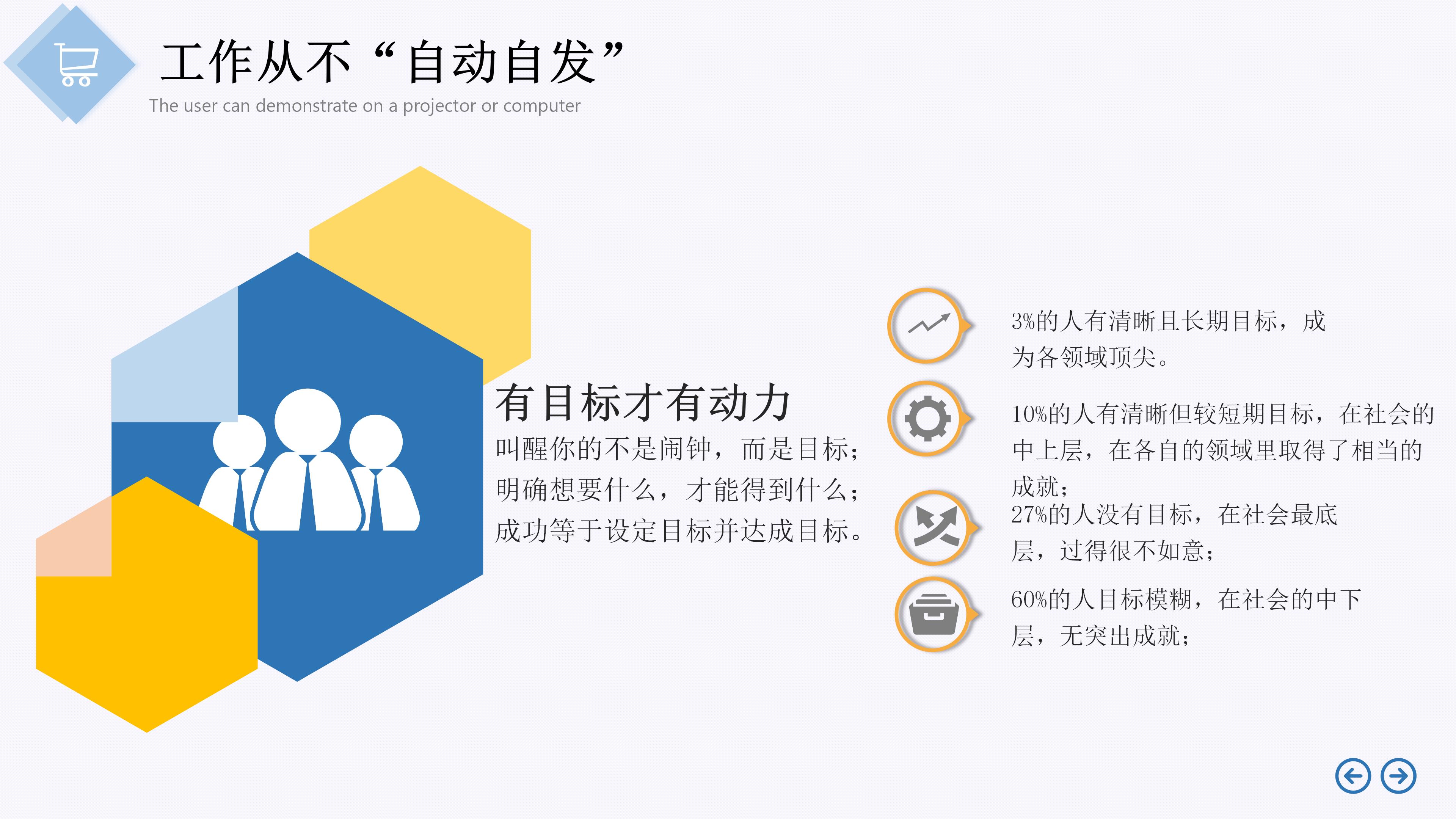 工作从不“自动自发”

The user can demonstrate on a projector or computer

有目标才有动力

叫醒你的不是闹钟，而是目标；
明确想要什么，才能得到什么；
成功等于设定目标并达成目标。

3%的人有清晰且长期目标，成为各领域顶尖。

10%的人有清晰但较短期目标，在社会的中上层，在各自的领域里取得了相当的成就；

27%的人没有目标，在社会最底层，过得很不如意；

60%的人目标模糊，在社会的中下层，无突出成就；